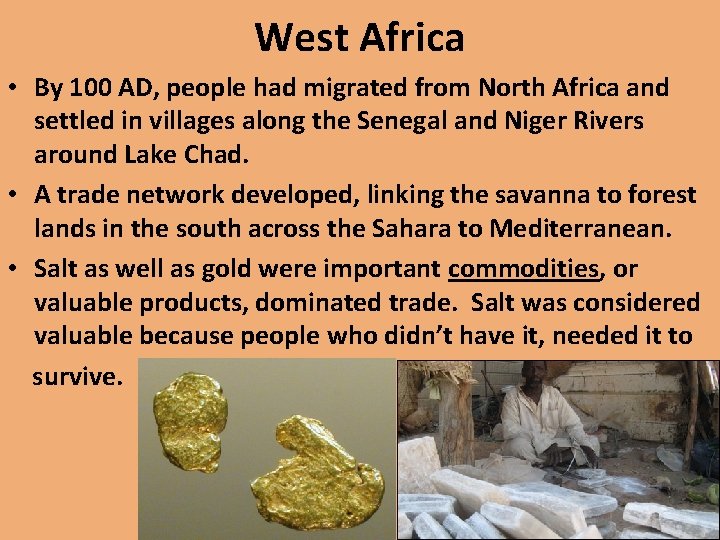 West Africa

• By 100 AD, people had migrated from North Africa and settled in villages along the Senegal and Niger Rivers around Lake Chad.

• A trade network developed, linking the savanna to forest lands in the south across the Sahara to Mediterranean.

• Salt as well as gold were important commodities, or valuable products, dominated trade. Salt was considered valuable because people who didn't have it, needed it to survive.